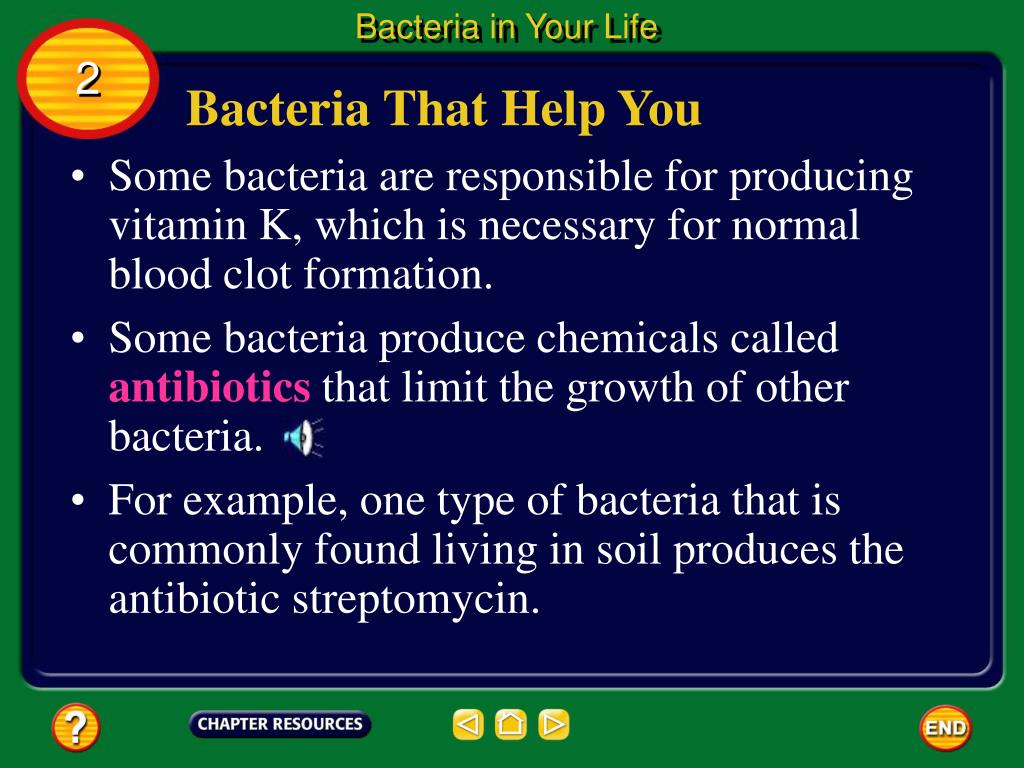 Bacteria in Your Life

2

Bacteria That Help You

• Some bacteria are responsible for producing vitamin K, which is necessary for normal blood clot formation.

• Some bacteria produce chemicals called antibiotics that limit the growth of other bacteria.

• For example, one type of bacteria that is commonly found living in soil produces the antibiotic streptomycin.

?

CHAPTER RESOURCES

END